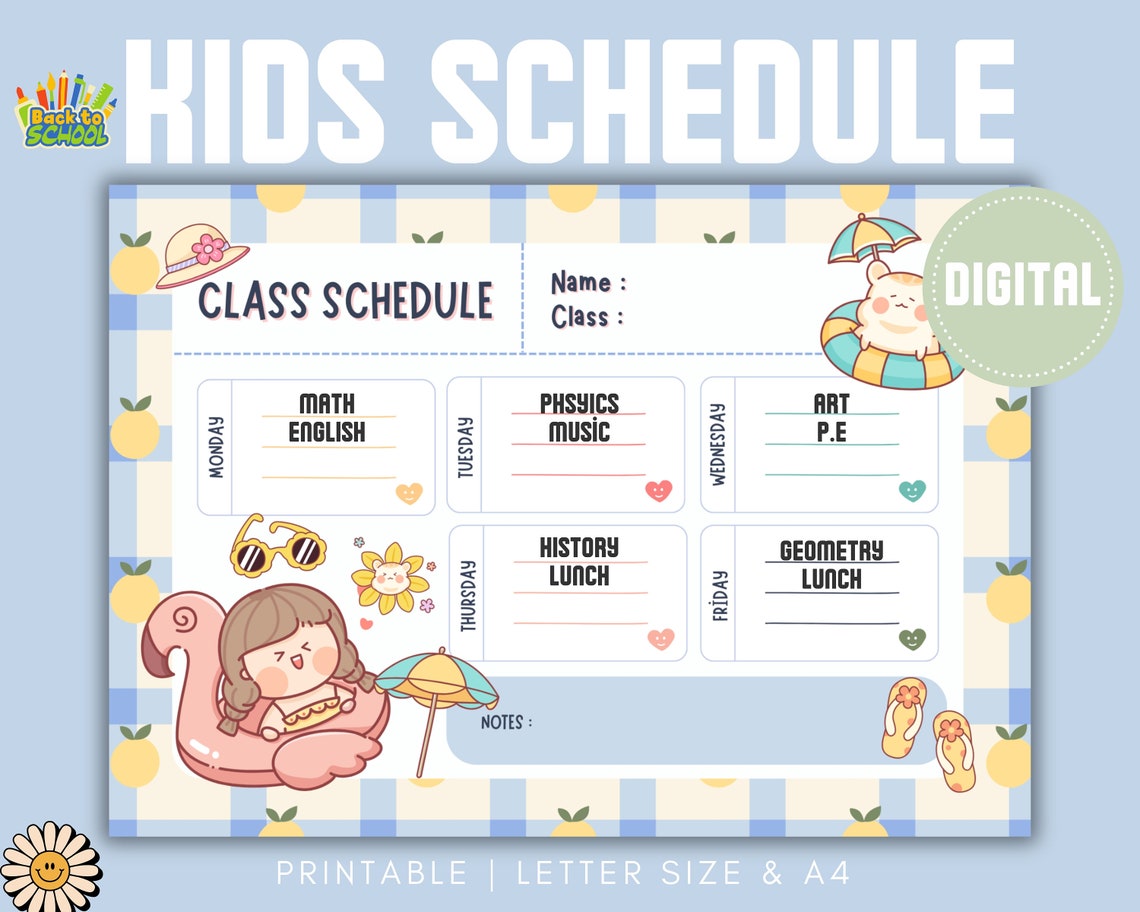 Back to SCHOOL

KIDS SCHEDULE

DIGITAL

CLASS SCHEDULE

Name :
Class :

MONDAY
MATH
ENGLISH

TUESDAY
PHSYICS
MUSIC

WEDNESDAY
ART
P.E

THURSDAY
HISTORY
LUNCH

FRIDAY
GEOMETRY
LUNCH

NOTES :

PRINTABLE | LETTER SIZE & A4